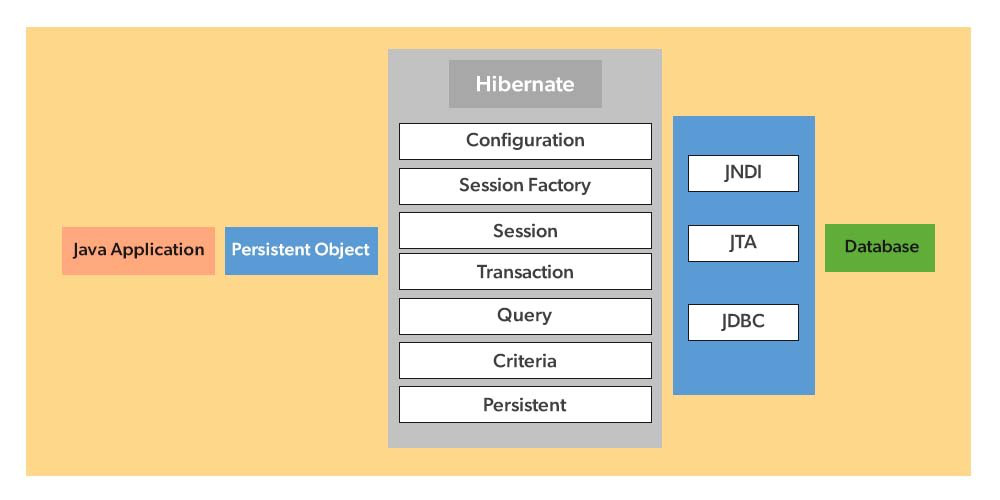 Java Application

Persistent Object

Hibernate

Configuration

Session Factory

Session

Transaction

Query

Criteria

Persistent

JNDI

JTA

JDBC

Database